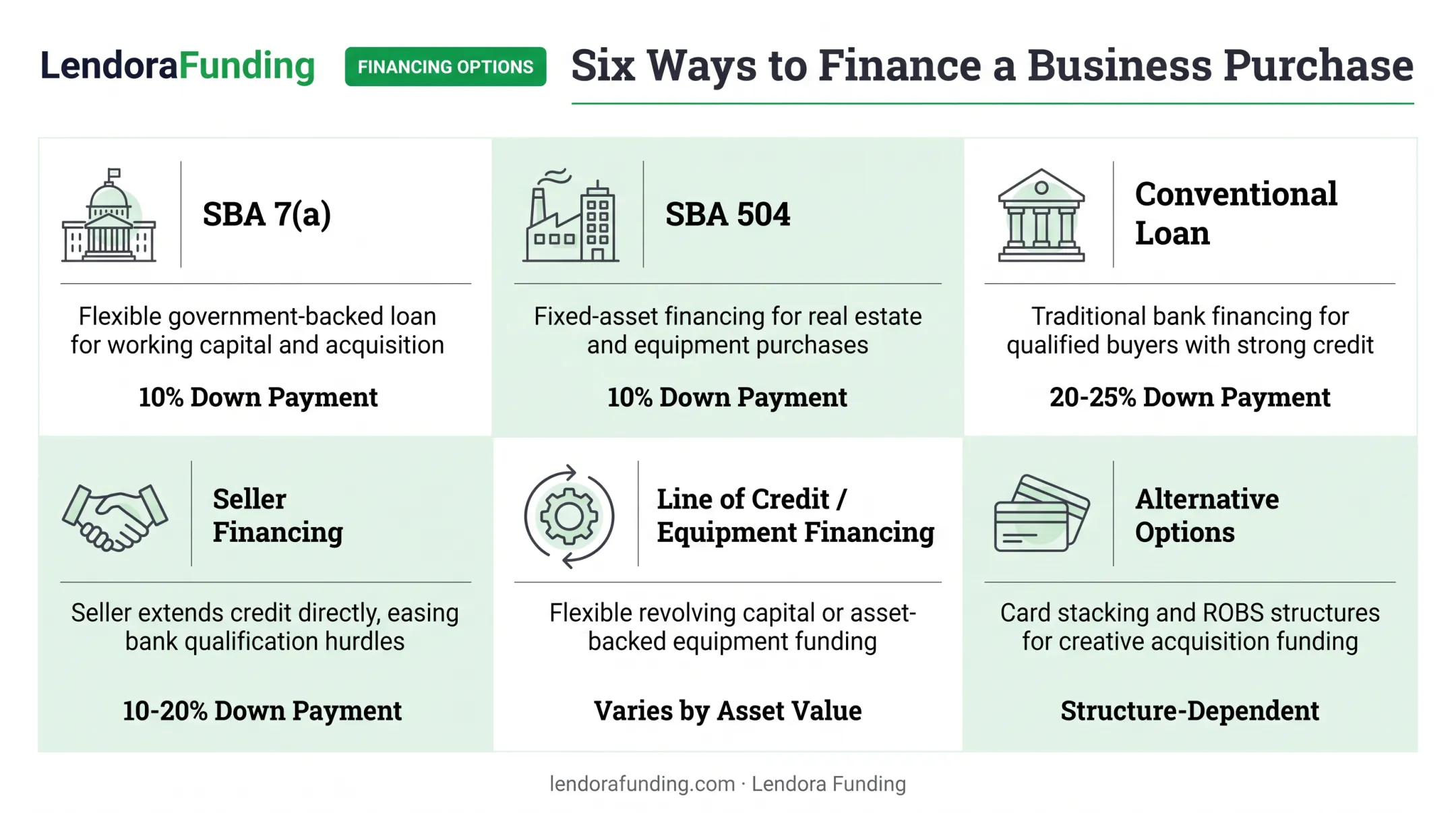 LendoraFunding

FINANCING OPTIONS

Six Ways to Finance a Business Purchase

SBA 7(a)

Flexible government-backed loan for working capital and acquisition

10% Down Payment

SBA 504

Fixed-asset financing for real estate and equipment purchases

10% Down Payment

Conventional Loan

Traditional bank financing for qualified buyers with strong credit

20-25% Down Payment

Seller Financing

Seller extends credit directly, easing bank qualification hurdles

10-20% Down Payment

Line of Credit / Equipment Financing

Flexible revolving capital or asset-backed equipment funding

Varies by Asset Value

Alternative Options

Card stacking and ROBS structures for creative acquisition funding

Structure-Dependent

lendorafunding.com · Lendora Funding